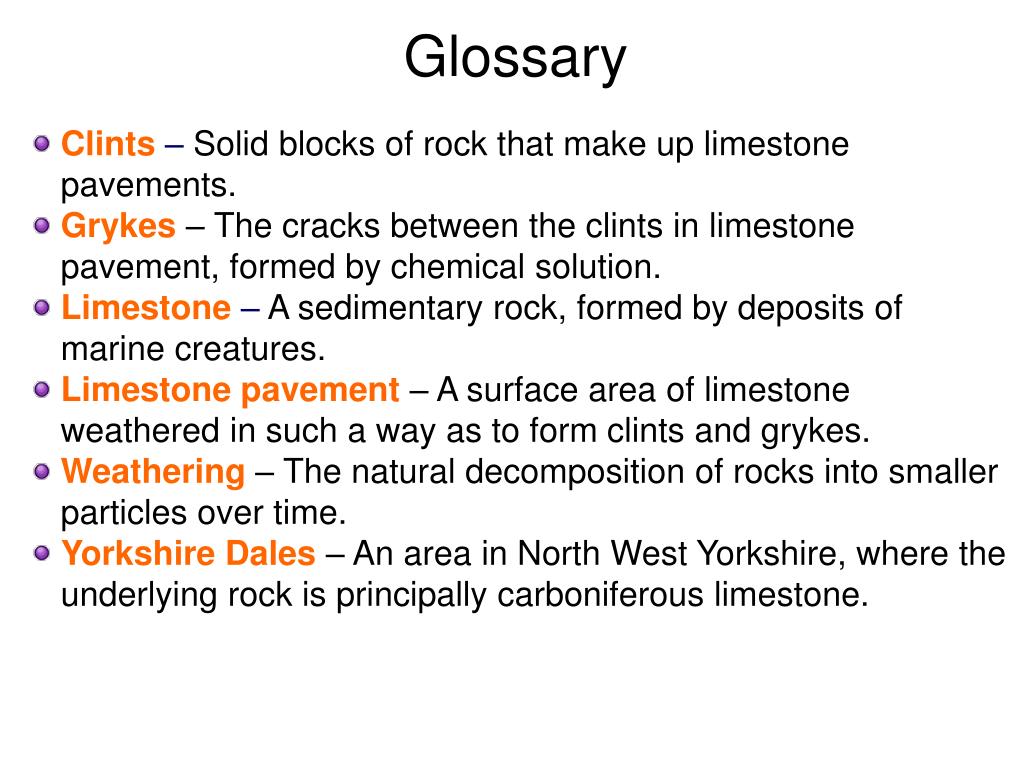 Glossary

Clints – Solid blocks of rock that make up limestone pavements.

Grykes – The cracks between the clints in limestone pavement, formed by chemical solution.

Limestone – A sedimentary rock, formed by deposits of marine creatures.

Limestone pavement – A surface area of limestone weathered in such a way as to form clints and grykes.

Weathering – The natural decomposition of rocks into smaller particles over time.

Yorkshire Dales – An area in North West Yorkshire, where the underlying rock is principally carboniferous limestone.